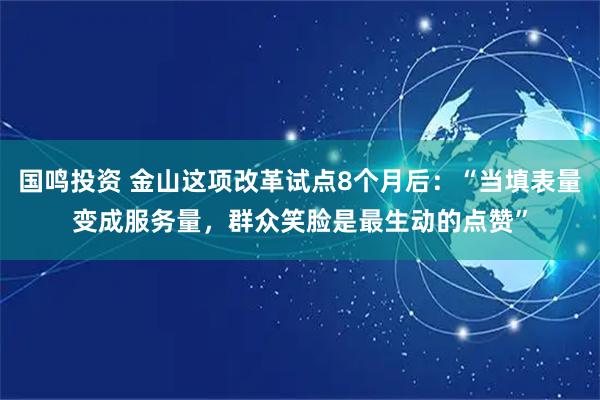 国鸣投资 金山这项改革试点8个月后：“当填表量变成服务量，群众笑脸是最生动的点赞”